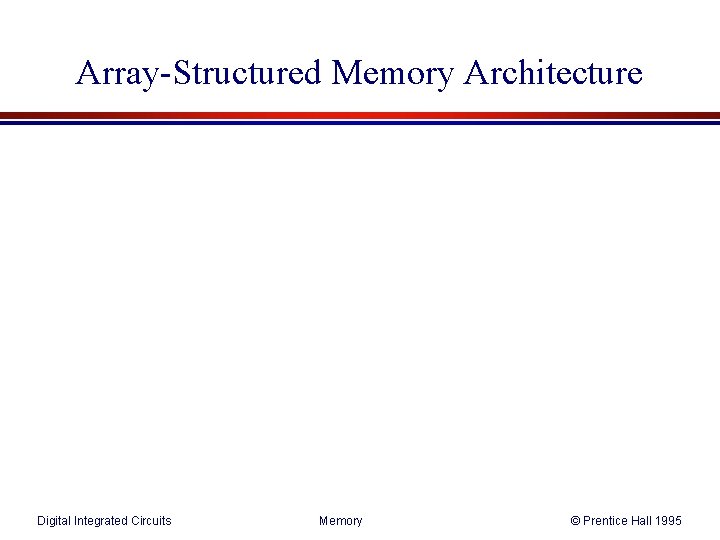 Array-Structured Memory Architecture

Digital Integrated Circuits

Memory

© Prentice Hall 1995